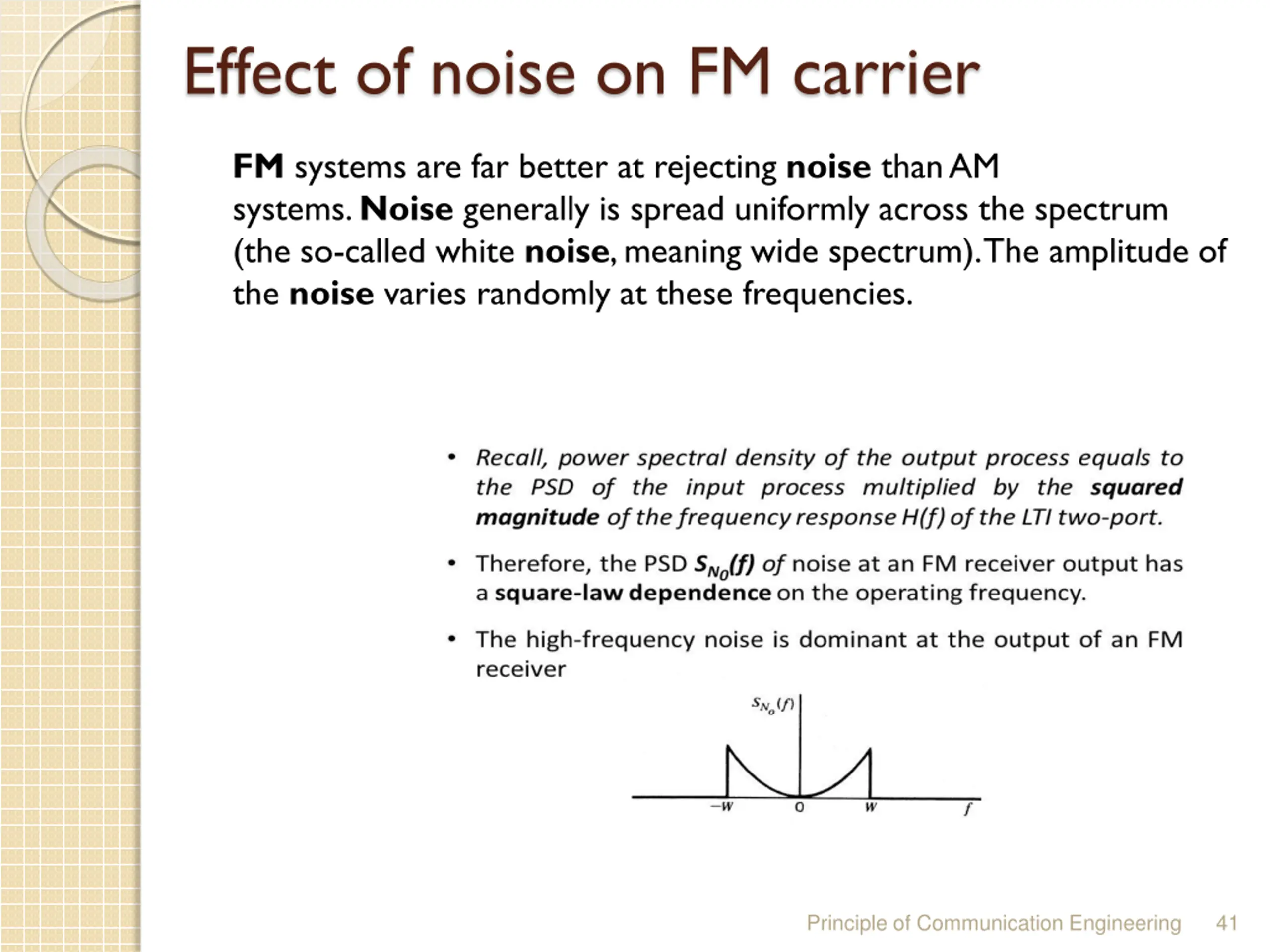 Effect of noise on FM carrier

FM systems are far better at rejecting noise than AM systems. Noise generally is spread uniformly across the spectrum (the so-called white noise, meaning wide spectrum). The amplitude of the noise varies randomly at these frequencies.

• Recall, power spectral density of the output process equals to the PSD of the input process multiplied by the squared magnitude of the frequency response H(f) of the LTI two-port.

• Therefore, the PSD $S_{N_0}(f)$ of noise at an FM receiver output has a square-law dependence on the operating frequency.

• The high-frequency noise is dominant at the output of an FM receiver

$S_{N_o}(f)$

$-W$ 0 $W$ $f$

Principle of Communication Engineering 41